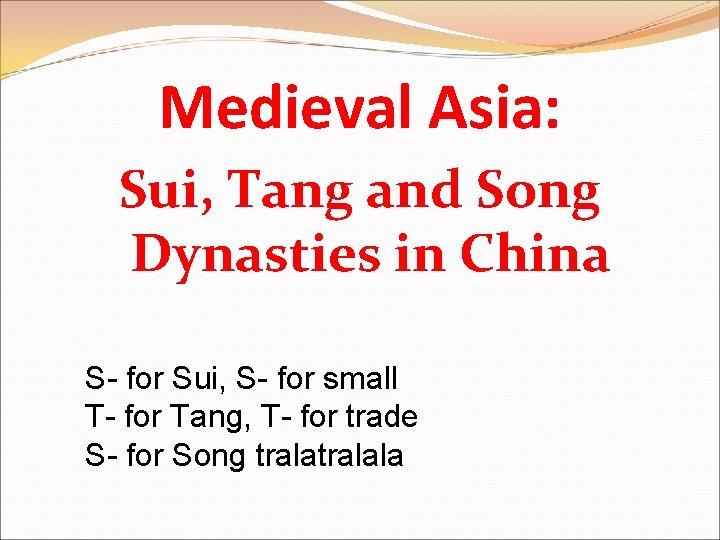 Medieval Asia:

Sui, Tang and Song Dynasties in China

S- for Sui, S- for small
T- for Tang, T- for trade
S- for Song tralatralala